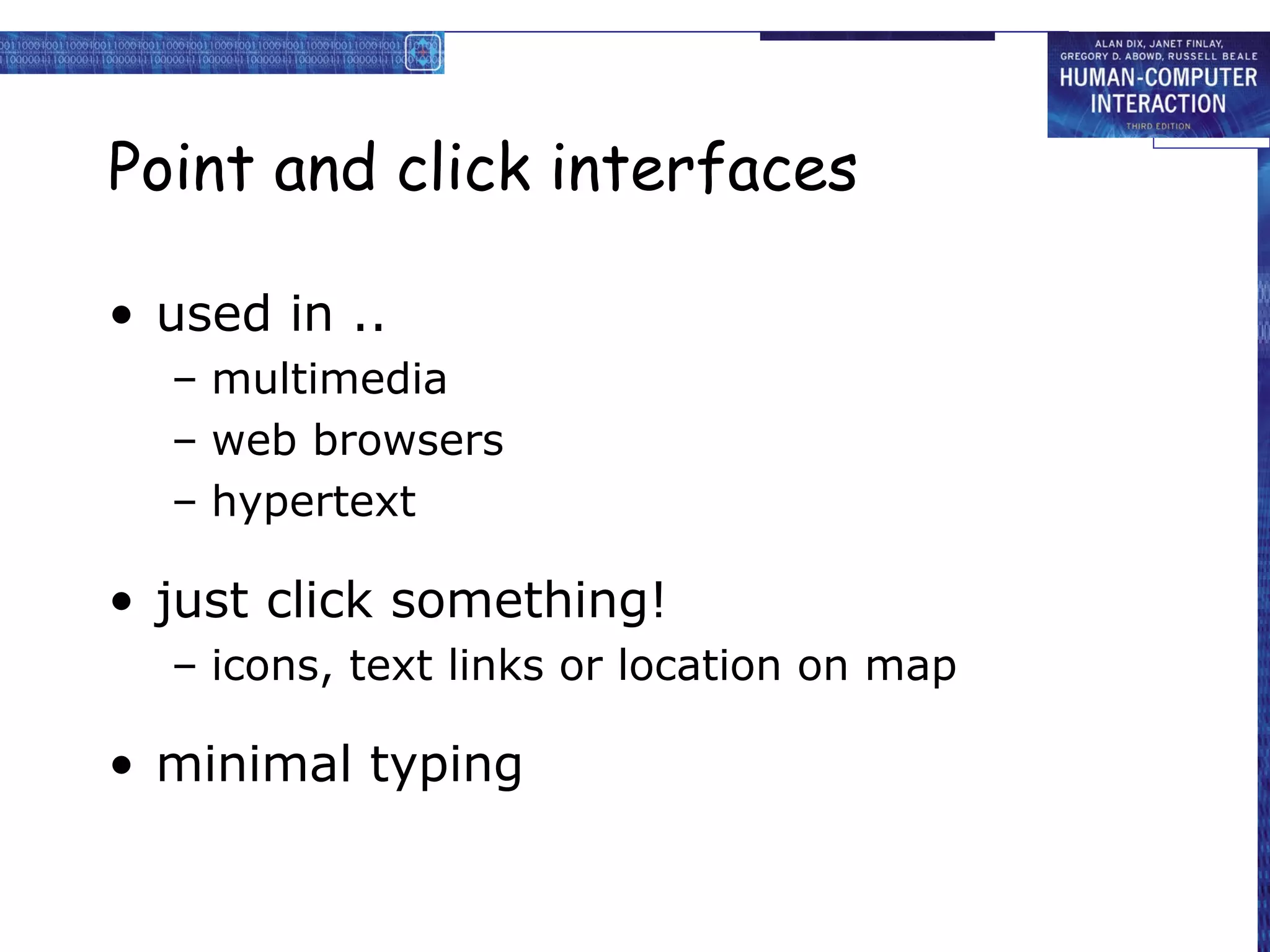 ALAN DIX, JANET FINLAY, GREGORY D. ABOWD, RUSSELL BEALE
HUMAN-COMPUTER INTERACTION
THIRD EDITION

Point and click interfaces

• used in ..
– multimedia
– web browsers
– hypertext

• just click something!
– icons, text links or location on map

• minimal typing